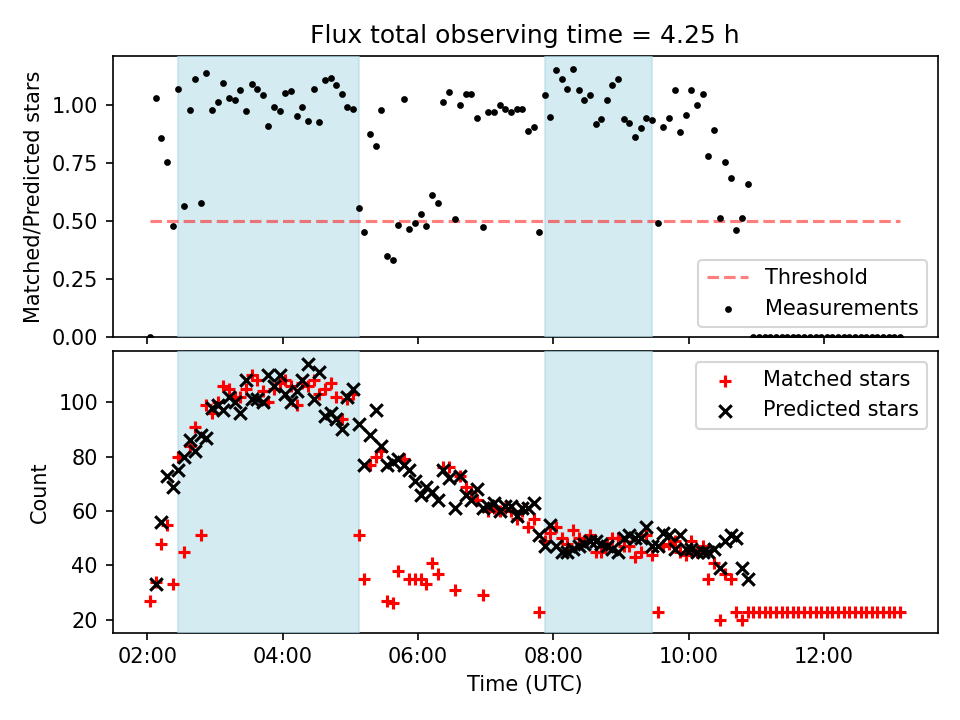 Flux total observing time = 4.25 h

Matched/Predicted stars

1.00
0.75
0.50
0.25
0.00

Threshold
Measurements

Count

100
80
60
40
20

Matched stars
Predicted stars

02:00 04:00 06:00 08:00 10:00 12:00

Time (UTC)